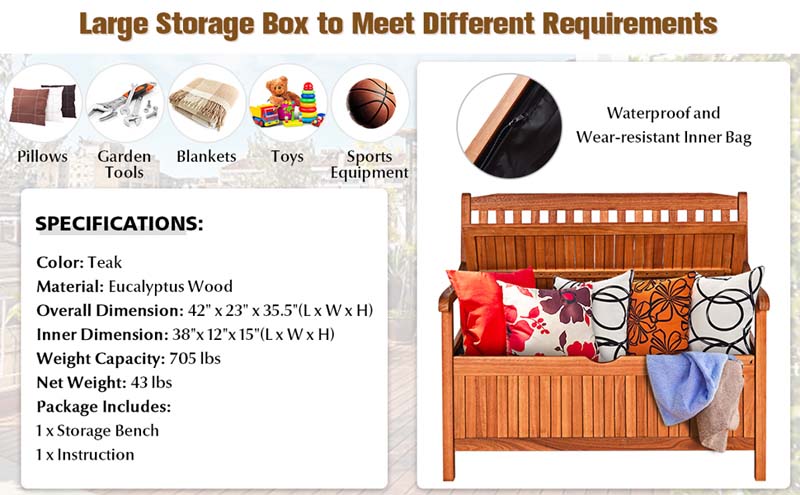 Large Storage Box to Meet Different Requirements

Pillows

Garden Tools

Blankets

Toys

Sports Equipment

Waterproof and Wear-resistant Inner Bag

SPECIFICATIONS:

Color: Teak
Material: Eucalyptus Wood
Overall Dimension: 42" x 23" x 35.5"(L x W x H)
Inner Dimension: 38"x 12"x 15"(L x W x H)
Weight Capacity: 705 lbs
Net Weight: 43 lbs
Package Includes:
1 x Storage Bench
1 x Instruction